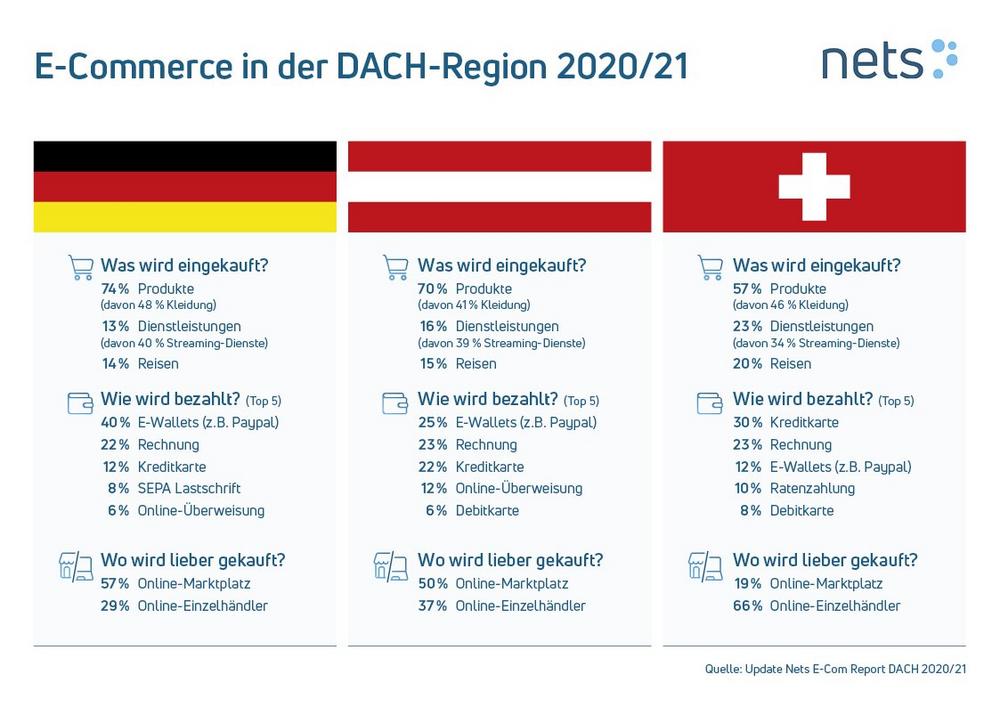 E-Commerce in der DACH-Region 2020/21

nets

Was wird eingekauft?
74 % Produkte
(davon 48 % Kleidung)
13 % Dienstleistungen
(davon 40 % Streaming-Dienste)
14 % Reisen

Wie wird bezahlt? (Top 5)
40 % E-Wallets (z.B. Paypal)
22 % Rechnung
12 % Kreditkarte
8 % SEPA Lastschrift
6 % Online-Überweisung

Wo wird lieber gekauft?
57 % Online-Marktplatz
29 % Online-Einzelhändler

Was wird eingekauft?
70 % Produkte
(davon 41 % Kleidung)
16 % Dienstleistungen
(davon 39 % Streaming-Dienste)
15 % Reisen

Wie wird bezahlt? (Top 5)
25 % E-Wallets (z.B. Paypal)
23 % Rechnung
22 % Kreditkarte
12 % Online-Überweisung
6 % Debitkarte

Wo wird lieber gekauft?
50 % Online-Marktplatz
37 % Online-Einzelhändler

Was wird eingekauft?
57 % Produkte
(davon 46 % Kleidung)
23 % Dienstleistungen
(davon 34 % Streaming-Dienste)
20 % Reisen

Wie wird bezahlt? (Top 5)
30 % Kreditkarte
23 % Rechnung
12 % E-Wallets (z.B. Paypal)
10 % Ratenzahlung
8 % Debitkarte

Wo wird lieber gekauft?
19 % Online-Marktplatz
66 % Online-Einzelhändler

Quelle: Update Nets E-Com Report DACH 2020/21